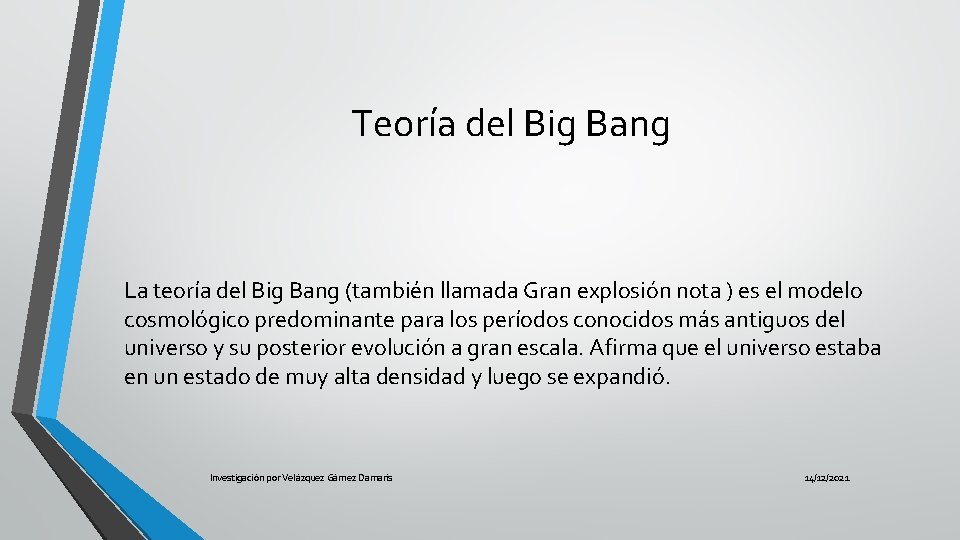 Teoría del Big Bang

La teoría del Big Bang (también llamada Gran explosión nota ) es el modelo cosmológico predominante para los períodos conocidos más antiguos del universo y su posterior evolución a gran escala. Afirma que el universo estaba en un estado de muy alta densidad y luego se expandió.

Investigación por Velázquez Gámez Damaris

14/12/2021